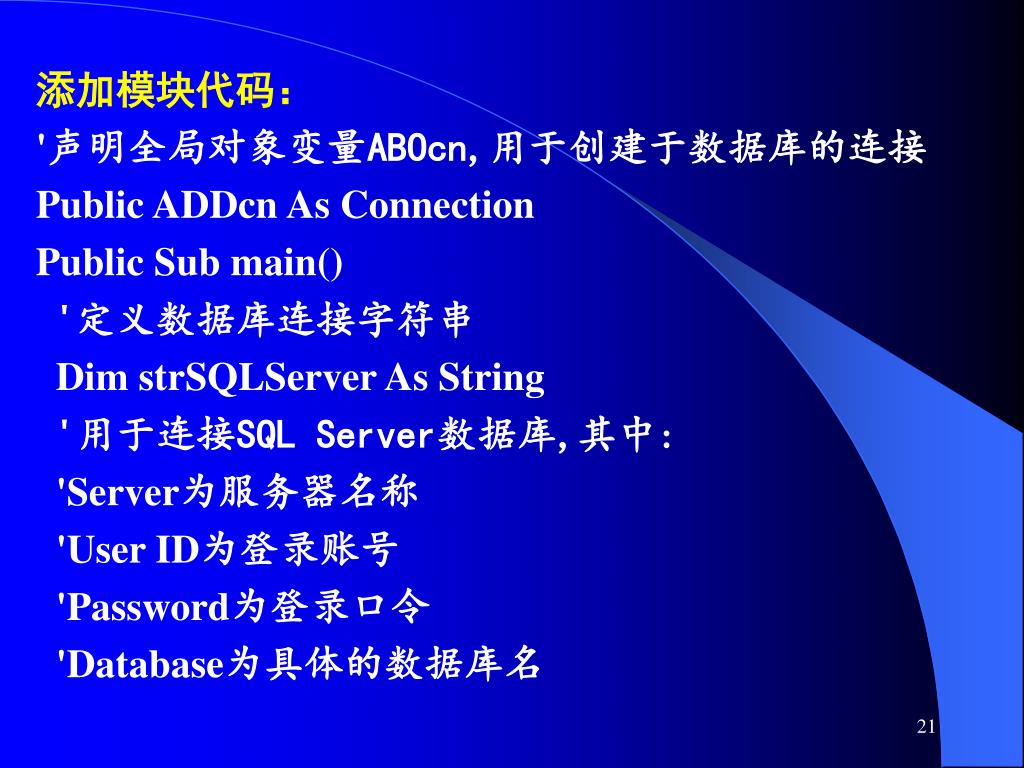 添加模块代码：
'声明全局对象变量ABOcn,用于创建于数据库的连接
Public ADDcn As Connection
Public Sub main()
'定义数据库连接字符串
Dim strSQLServer As String
'用于连接SQL Server数据库,其中:
'Server为服务器名称
'User ID为登录账号
'Password为登录口令
'Database为具体的数据库名

21